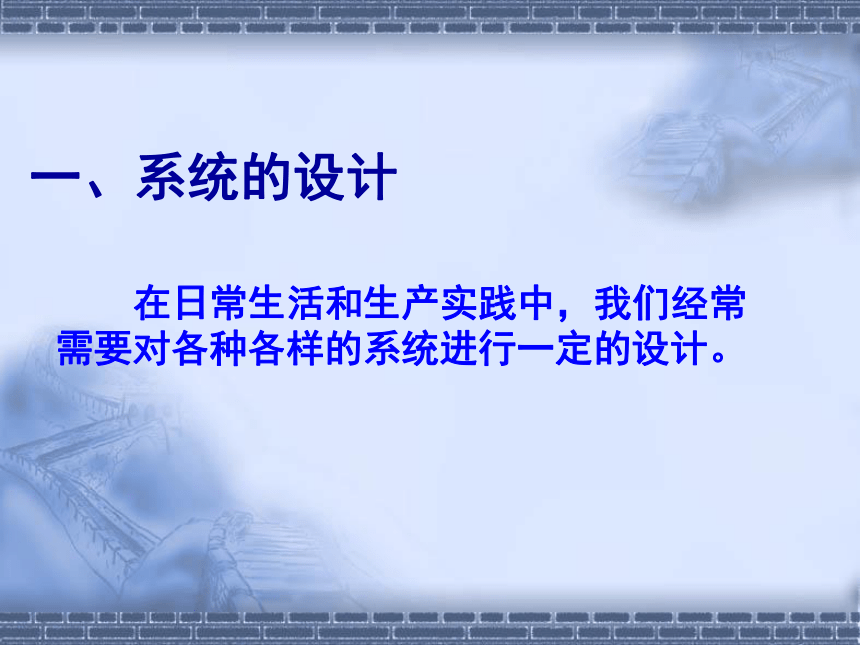 一、系统的设计

在日常生活和生产实践中，我们经常需要对各种各样的系统进行一定的设计。